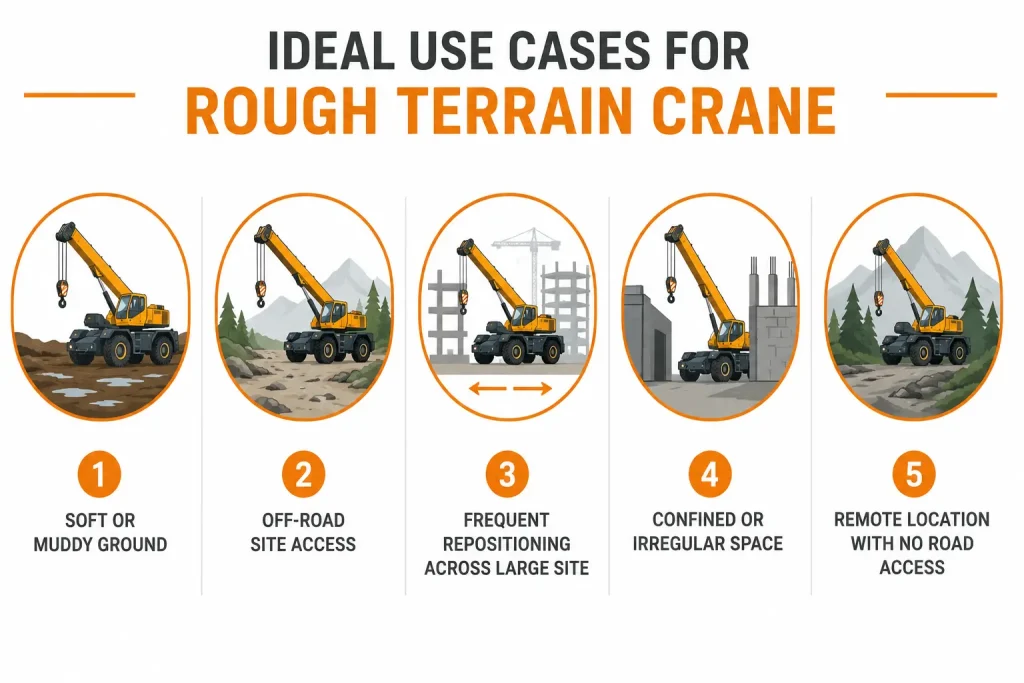 IDEAL USE CASES FOR
ROUGH TERRAIN CRANE

1
SOFT OR MUDDY GROUND

2
OFF-ROAD SITE ACCESS

3
FREQUENT REPOSITIONING ACROSS LARGE SITE

4
CONFINED OR IRREGULAR SPACE

5
REMOTE LOCATION WITH NO ROAD ACCESS